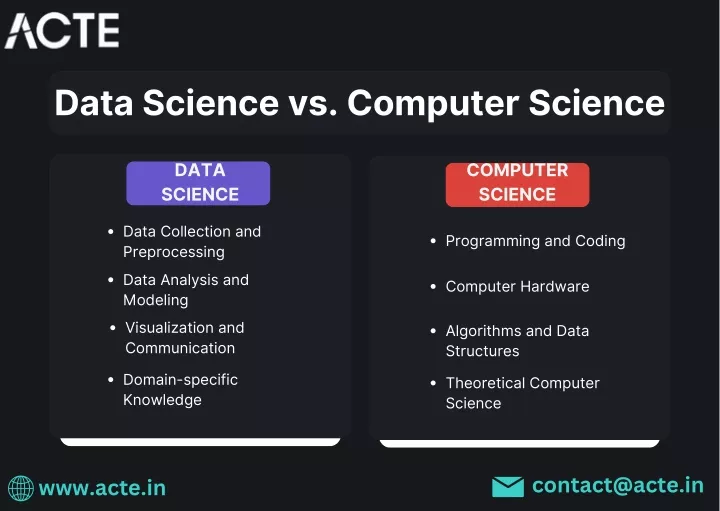 ACTE

Data Science vs. Computer Science

DATA SCIENCE

- Data Collection and Preprocessing
- Data Analysis and Modeling
- Visualization and Communication
- Domain-specific Knowledge

COMPUTER SCIENCE

- Programming and Coding
- Computer Hardware
- Algorithms and Data Structures
- Theoretical Computer Science

www.acte.in

contact@acte.in